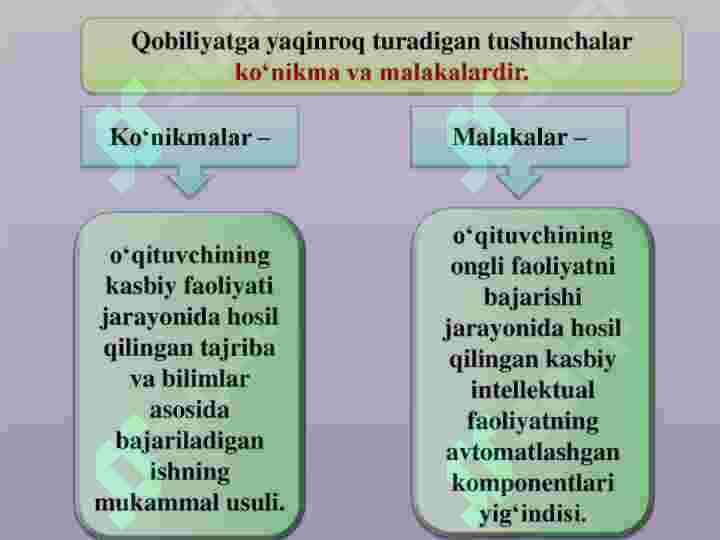 Qobiliyatga yaqinroq turadigan tushunchalar ko‘nikma va malakalardir.

Ko‘nikmalar –

o‘qituvchining kasbiy faoliyati jarayonida hosil qilingan tajriba va bilimlar asosida bajariladigan ishning mukammal usuli.

Malakalar –

o‘qituvchining ongli faoliyatni bajarishi jarayonida hosil qilingan kasbiy intellektual faoliyatning avtomatlashgan komponentlari yig‘indisi.